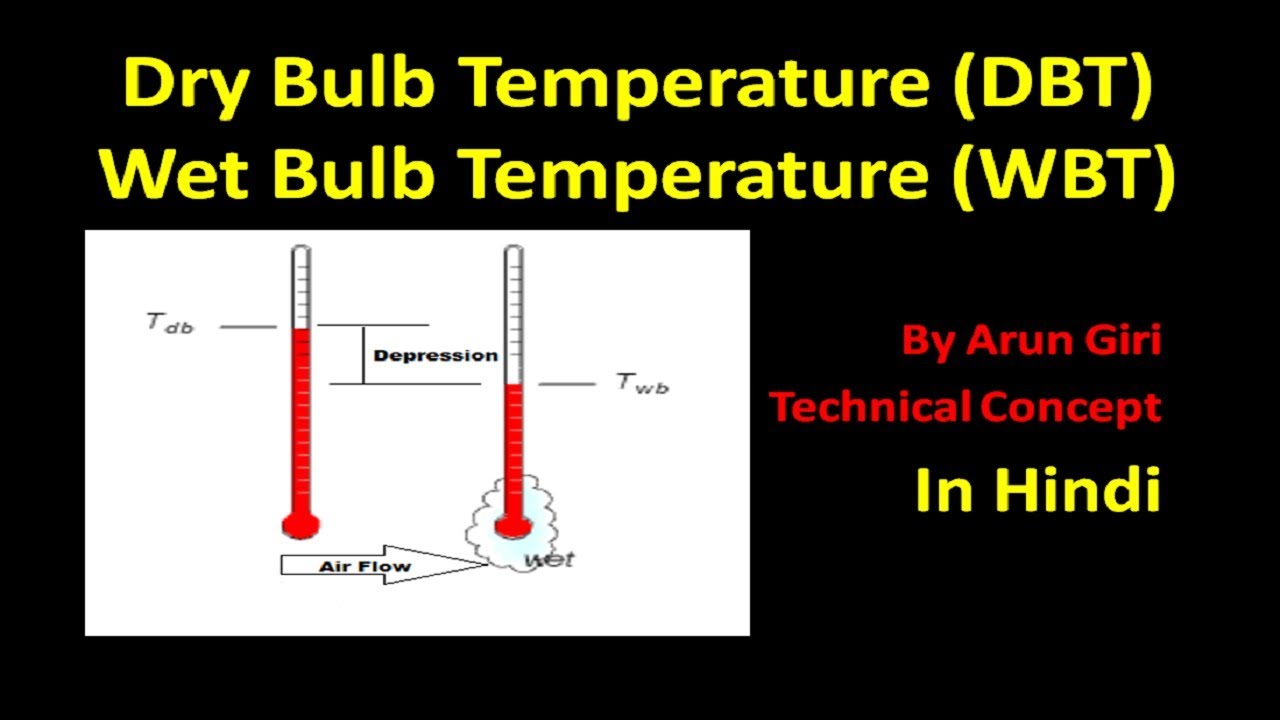 Dry Bulb Temperature (DBT)
Wet Bulb Temperature (WBT)

$T_{db}$

Depression

$T_{wb}$

Air Flow

wet

By Arun Giri
Technical Concept
In Hindi